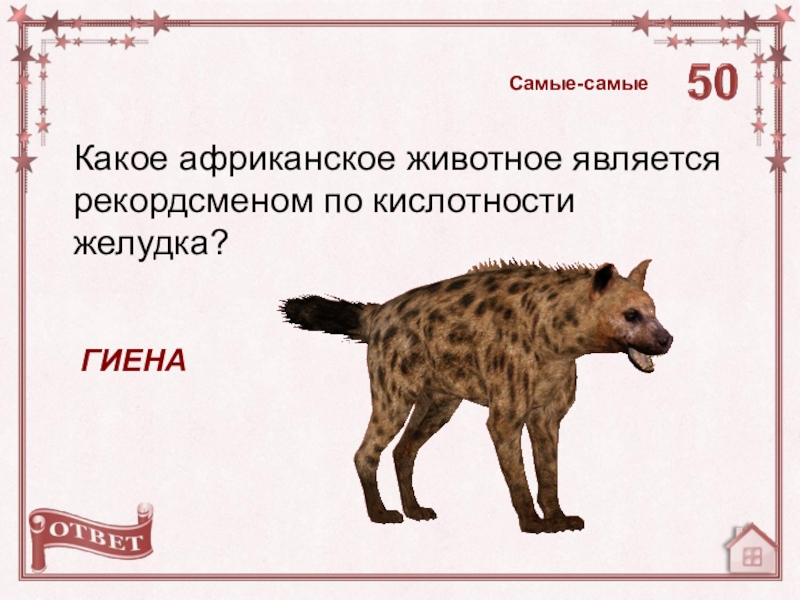 Самые-самые 50

Какое африканское животное является рекордсменом по кислотности желудка?

ГИЕНА

ОТВЕТ